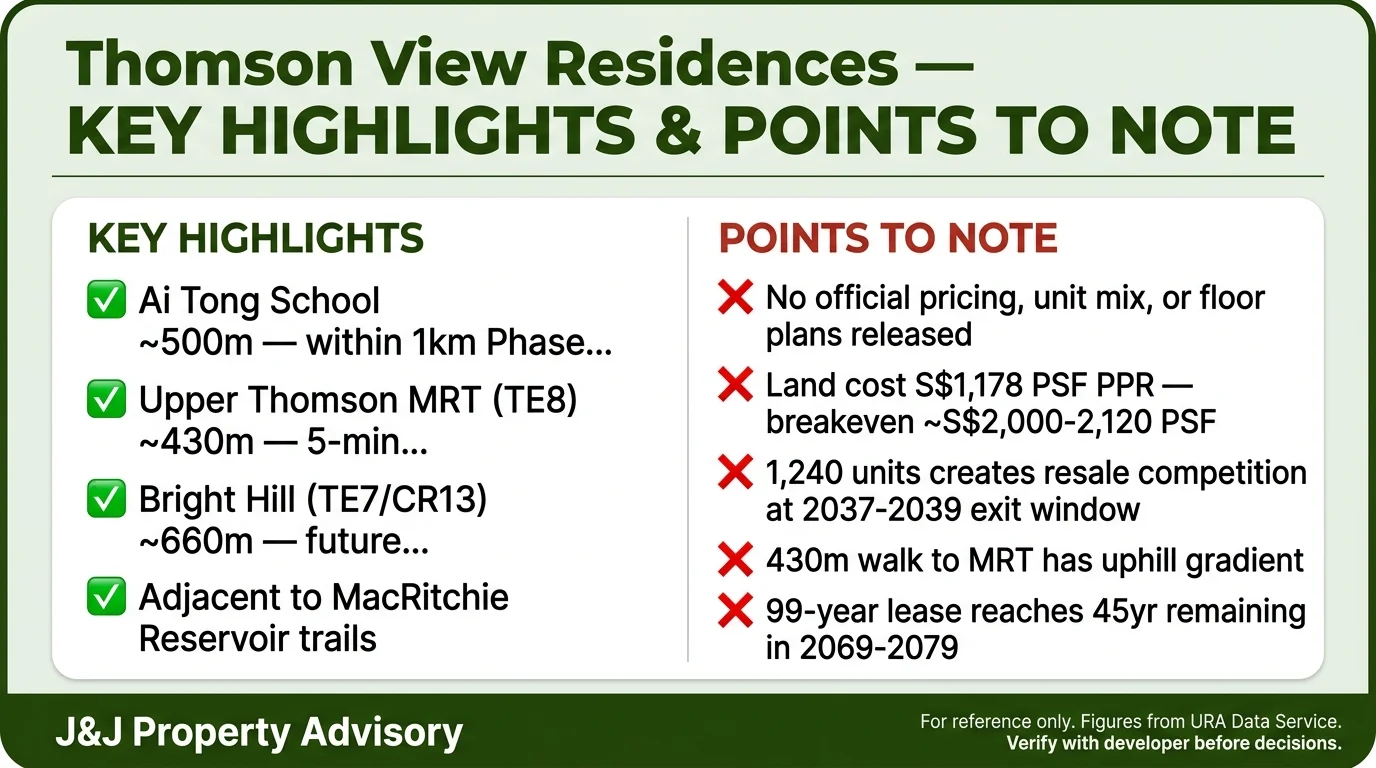 Thomson View Residences —
KEY HIGHLIGHTS & POINTS TO NOTE

KEY HIGHLIGHTS

✅ Ai Tong School ~500m — within 1km Phase...

✅ Upper Thomson MRT (TE8) ~430m — 5-min...

✅ Bright Hill (TE7/CR13) ~660m — future...

✅ Adjacent to MacRitchie Reservoir trails

POINTS TO NOTE

❌ No official pricing, unit mix, or floor plans released

❌ Land cost S$1,178 PSF PPR — breakeven ~S$2,000-2,120 PSF

❌ 1,240 units creates resale competition at 2037-2039 exit window

❌ 430m walk to MRT has uphill gradient

❌ 99-year lease reaches 45yr remaining in 2069-2079

J&J Property Advisory

For reference only. Figures from URA Data Service.
Verify with developer before decisions.